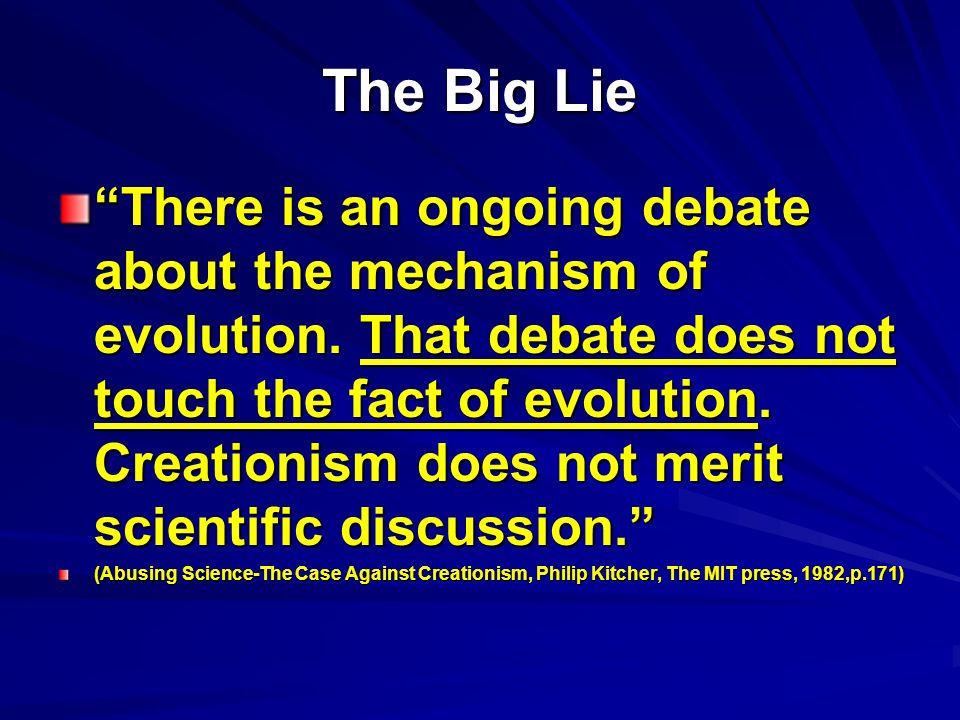 The Big Lie

“There is an ongoing debate about the mechanism of evolution. That debate does not touch the fact of evolution. Creationism does not merit scientific discussion.”

(Abusing Science-The Case Against Creationism, Philip Kitcher, The MIT press, 1982,p.171)